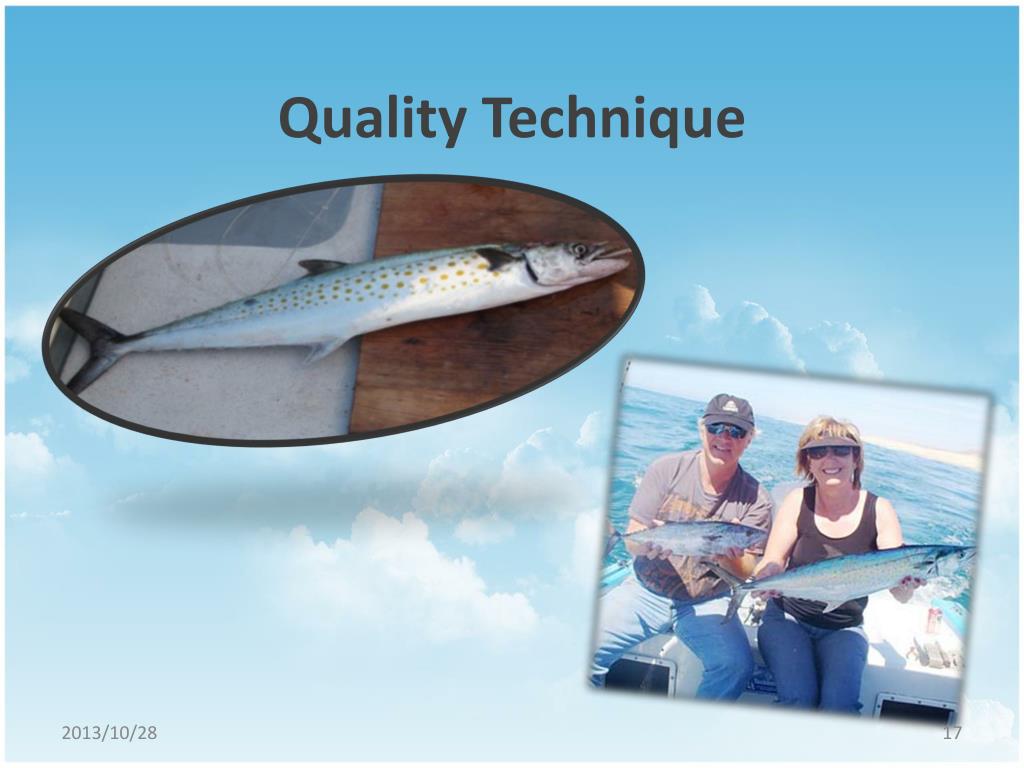 Quality Technique

2013/10/28

17